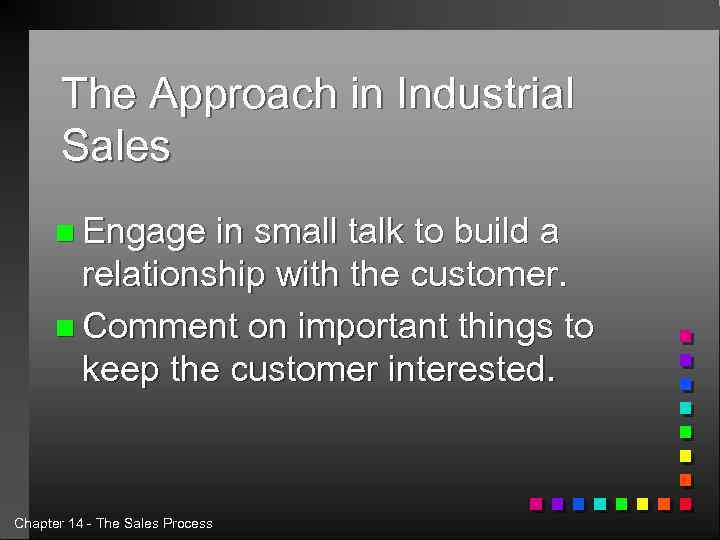 The Approach in Industrial Sales

- Engage in small talk to build a relationship with the customer.
- Comment on important things to keep the customer interested.

Chapter 14 - The Sales Process